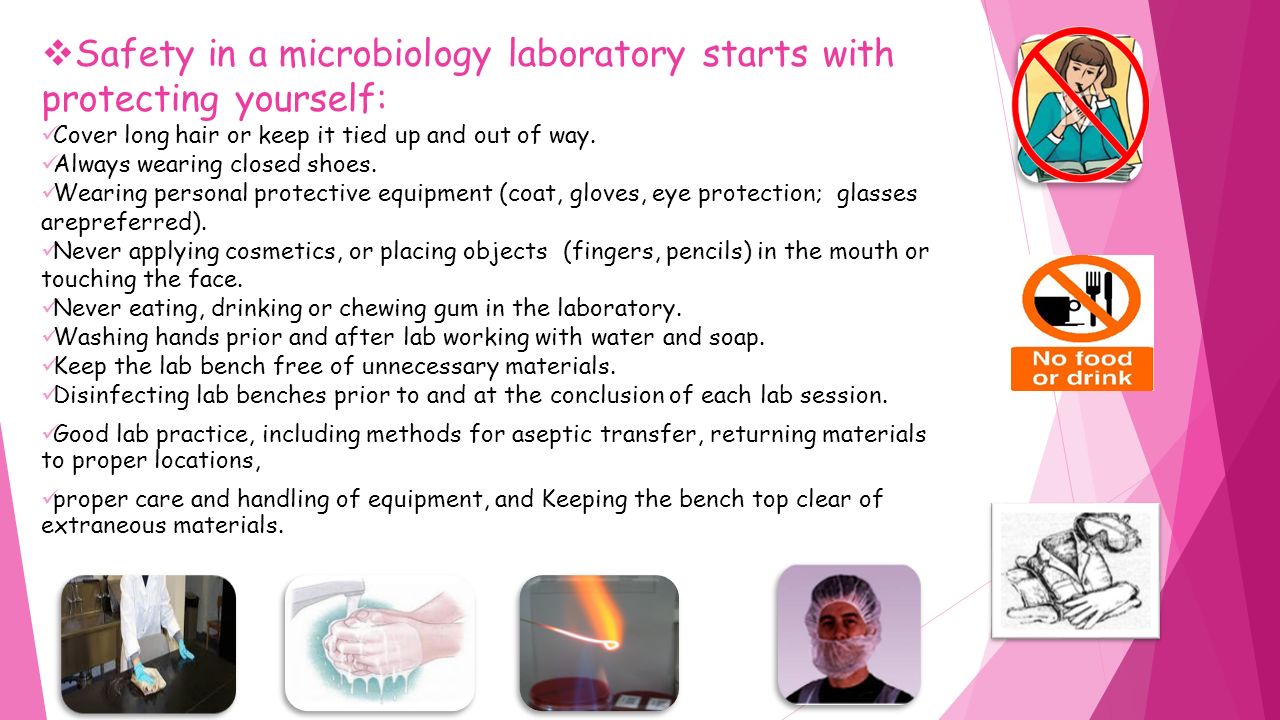 ❖Safety in a microbiology laboratory starts with protecting yourself:

✓Cover long hair or keep it tied up and out of way.
✓Always wearing closed shoes.
✓Wearing personal protective equipment (coat, gloves, eye protection; glasses arepreferred).
✓Never applying cosmetics, or placing objects (fingers, pencils) in the mouth or touching the face.
✓Never eating, drinking or chewing gum in the laboratory.
✓Washing hands prior and after lab working with water and soap.
✓Keep the lab bench free of unnecessary materials.
✓Disinfecting lab benches prior to and at the conclusion of each lab session.

✓Good lab practice, including methods for aseptic transfer, returning materials to proper locations,

✓proper care and handling of equipment, and Keeping the bench top clear of extraneous materials.

No food or drink